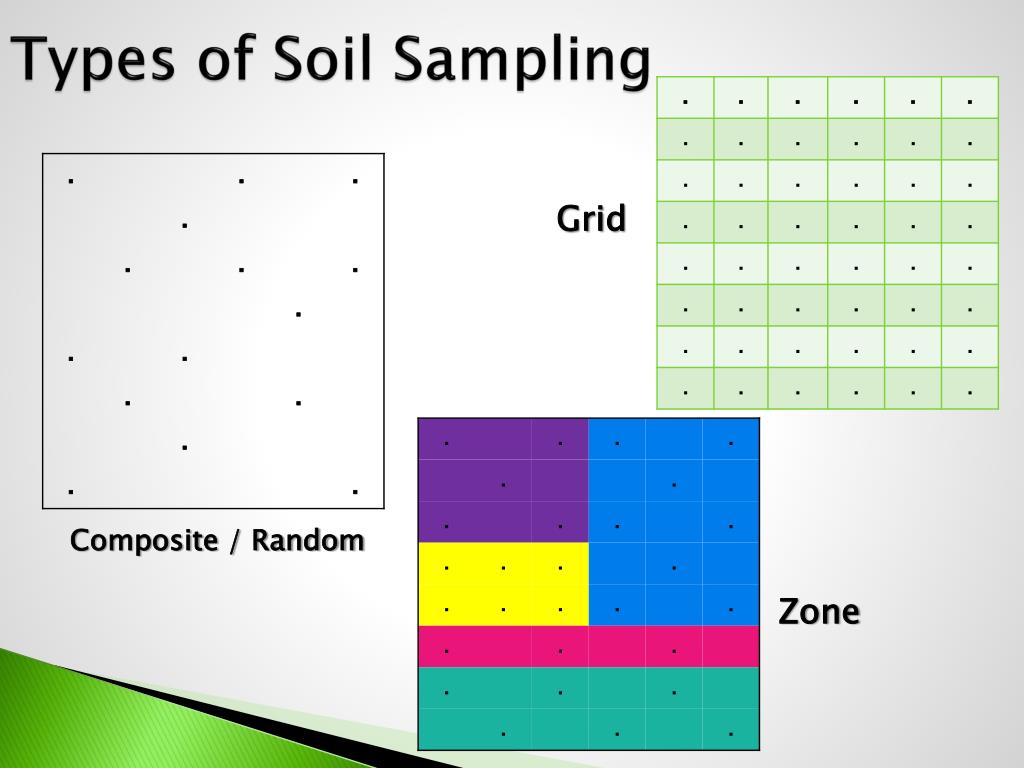 Types of Soil Sampling

Grid

Composite / Random

Zone